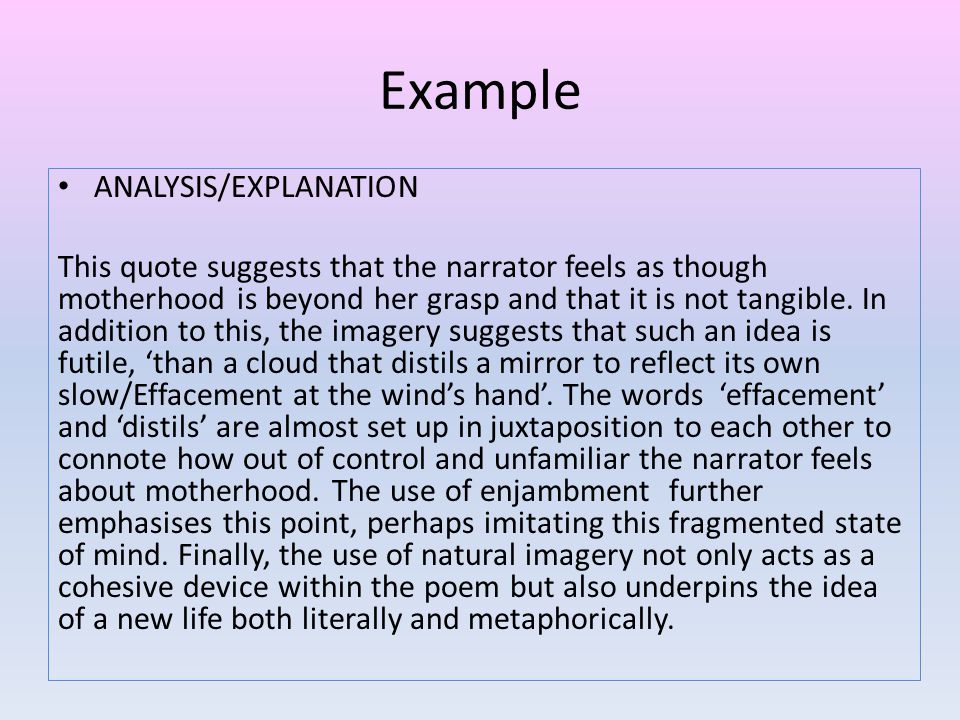 Example

• ANALYSIS/EXPLANATION

This quote suggests that the narrator feels as though motherhood is beyond her grasp and that it is not tangible. In addition to this, the imagery suggests that such an idea is futile, ‘than a cloud that distils a mirror to reflect its own slow/Effacement at the wind’s hand’. The words ‘effacement’ and ‘distils’ are almost set up in juxtaposition to each other to connote how out of control and unfamiliar the narrator feels about motherhood. The use of enjambment further emphasises this point, perhaps imitating this fragmented state of mind. Finally, the use of natural imagery not only acts as a cohesive device within the poem but also underpins the idea of a new life both literally and metaphorically.